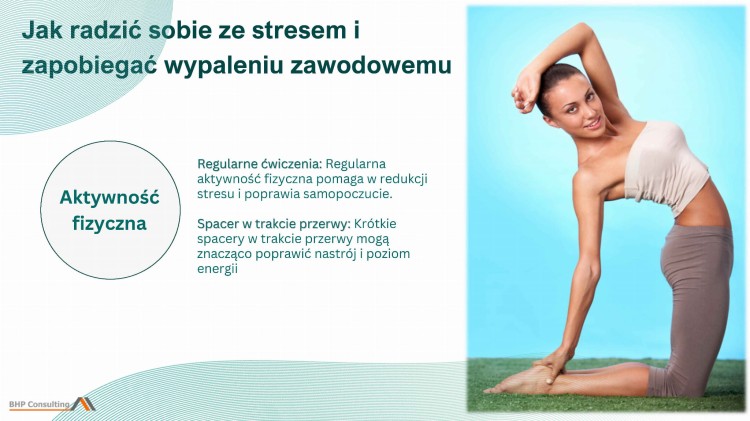 Jak radzić sobie ze stresem i zapobiegać wypaleniu zawodowemu

Aktywność fizyczna

Regularne ćwiczenia: Regularna aktywność fizyczna pomaga w redukcji stresu i poprawia samopoczucie.

Spacer w trakcie przerwy: Krótkie spacery w trakcie przerwy mogą znacząco poprawić nastrój i poziom energii

BHP Consulting